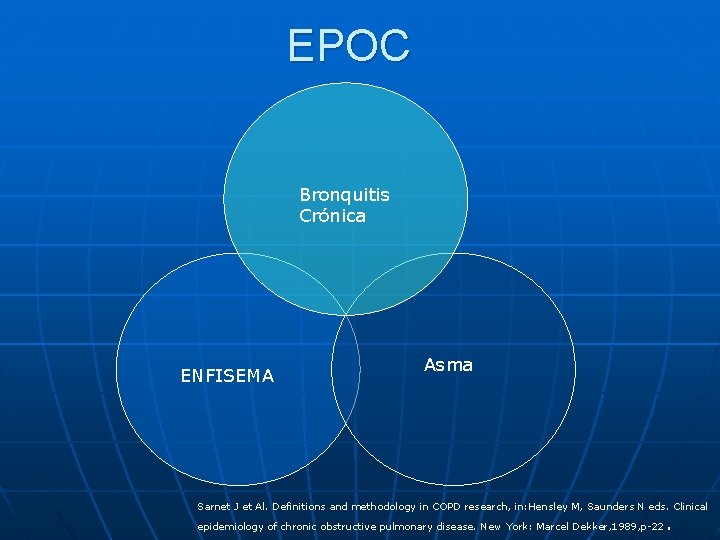 EPOC

Bronquitis Crónica

ENFISEMA

Asma

Sarnet J et Al. Definitions and methodology in COPD research, in:Hensley M, Saunders N eds. Clinical epidemiology of chronic obstructive pulmonary disease. New York: Marcel Dekker,1989,p-22 .